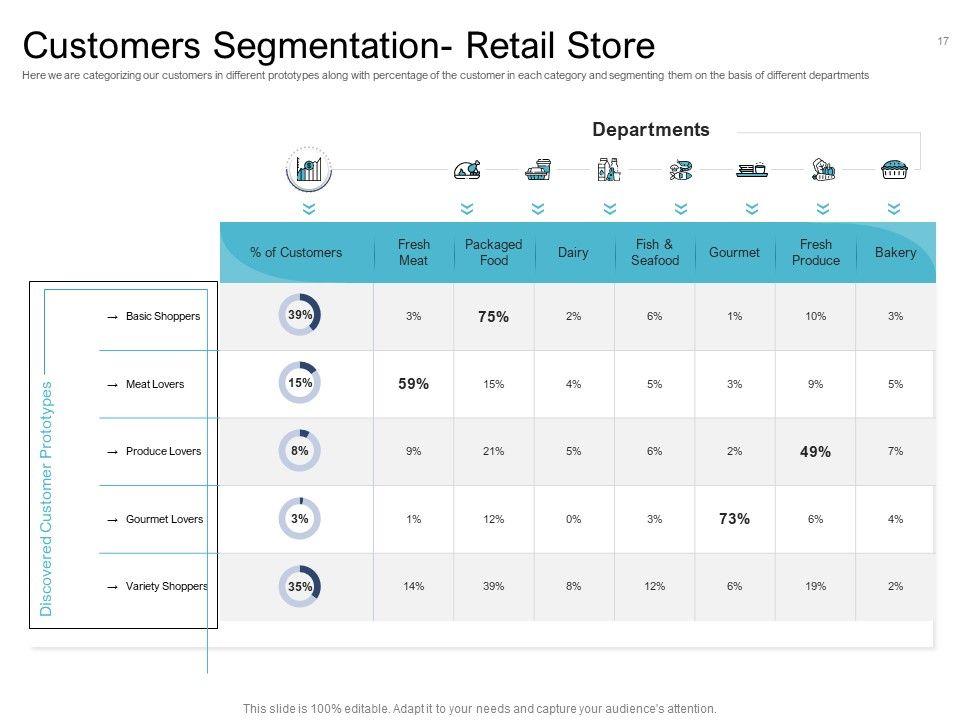 Customers Segmentation- Retail Store

17

Here we are categorizing our customers in different prototypes along with percentage of the customer in each category and segmenting them on the basis of different departments

Departments

Discovered Customer Prototypes

| | % of Customers | Fresh Meat | Packaged Food | Dairy | Fish & Seafood | Gourmet | Fresh Produce | Bakery |
|---|---|---|---|---|---|---|---|---|
| → Basic Shoppers | 39% | 3% | 75% | 2% | 6% | 1% | 10% | 3% |
| → Meat Lovers | 15% | 59% | 15% | 4% | 5% | 3% | 9% | 5% |
| → Produce Lovers | 8% | 9% | 21% | 5% | 6% | 2% | 49% | 7% |
| → Gourmet Lovers | 3% | 1% | 12% | 0% | 3% | 73% | 6% | 4% |
| → Variety Shoppers | 35% | 14% | 39% | 8% | 12% | 6% | 19% | 2% |

This slide is 100% editable. Adapt it to your needs and capture your audience's attention.